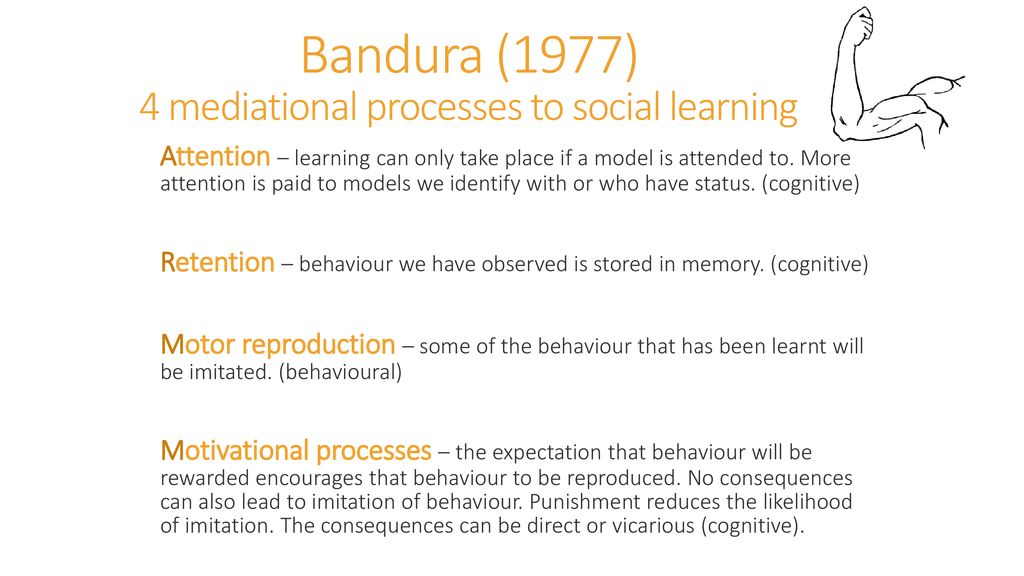 Bandura (1977)
4 mediational processes to social learning

Attention – learning can only take place if a model is attended to. More attention is paid to models we identify with or who have status. (cognitive)

Retention – behaviour we have observed is stored in memory. (cognitive)

Motor reproduction – some of the behaviour that has been learnt will be imitated. (behavioural)

Motivational processes – the expectation that behaviour will be rewarded encourages that behaviour to be reproduced. No consequences can also lead to imitation of behaviour. Punishment reduces the likelihood of imitation. The consequences can be direct or vicarious (cognitive).